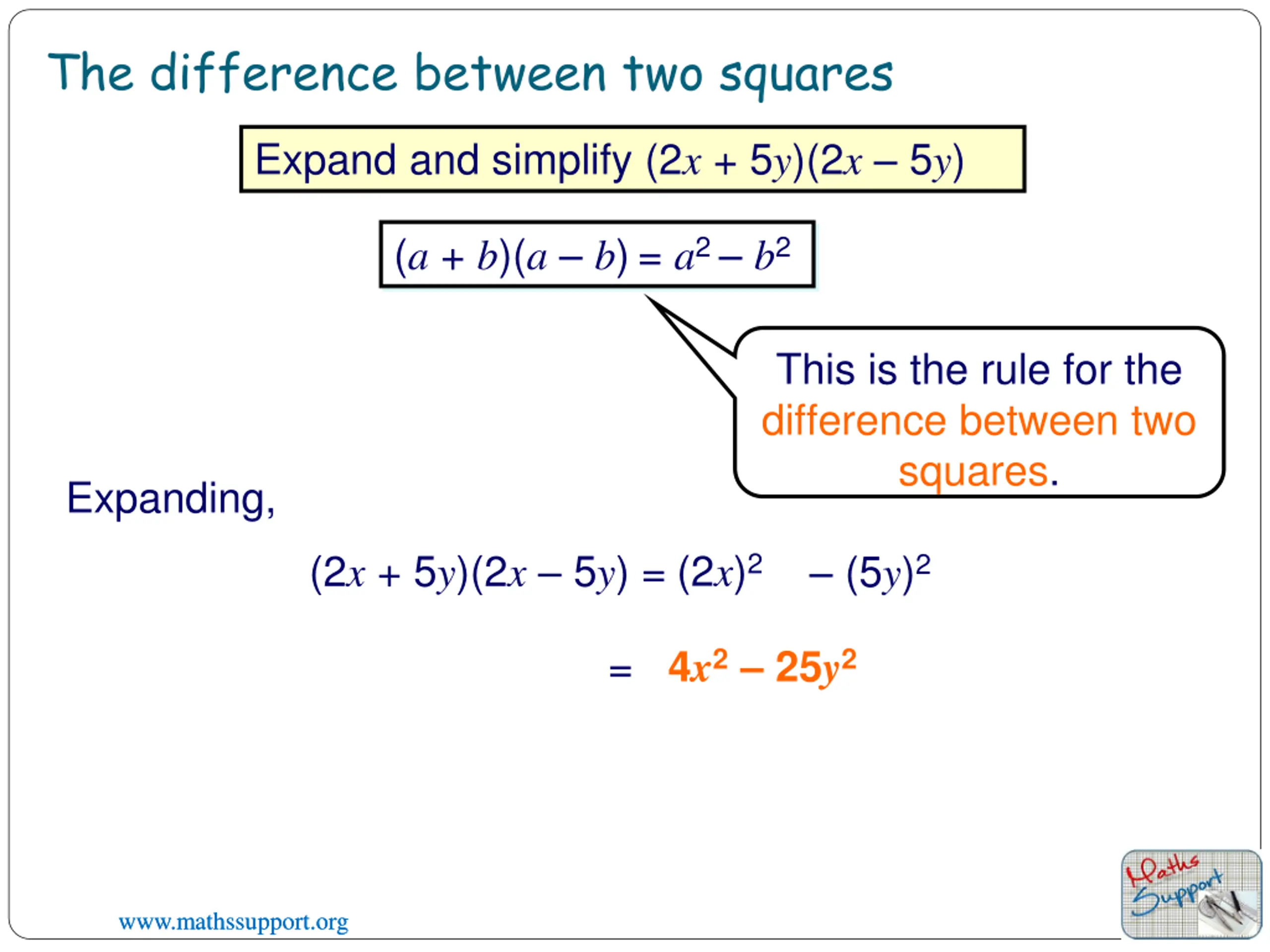 The difference between two squares

Expand and simplify $(2x + 5y)(2x - 5y)$

$(a + b)(a - b) = a^2 - b^2$

This is the rule for the difference between two squares.

Expanding,

$(2x + 5y)(2x - 5y) = (2x)^2 - (5y)^2$

$= 4x^2 - 25y^2$

www.mathssupport.org

Maths Support